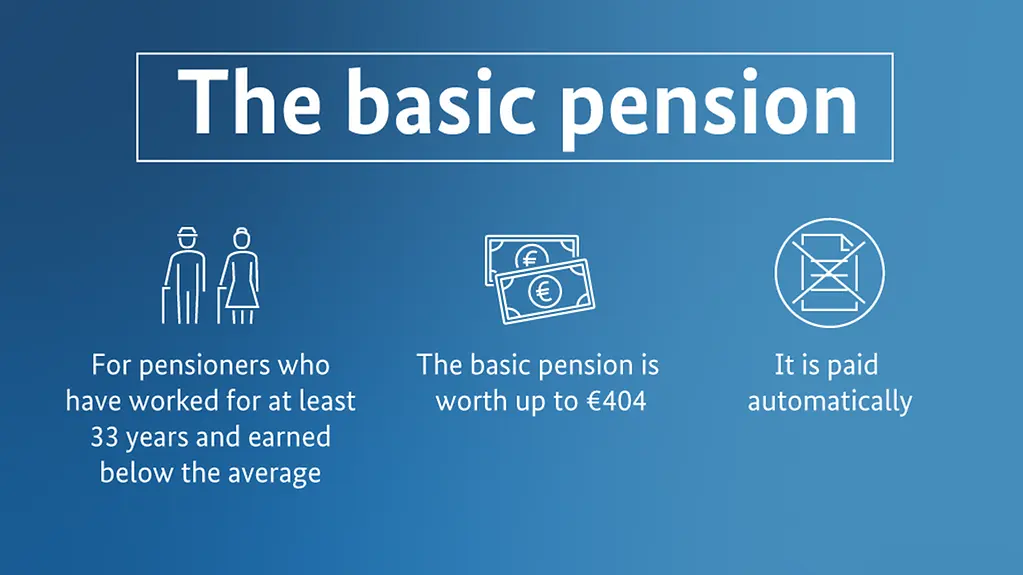 The basic pension

For pensioners who have worked for at least 33 years and earned below the average

€ €

The basic pension is worth up to €404

It is paid automatically